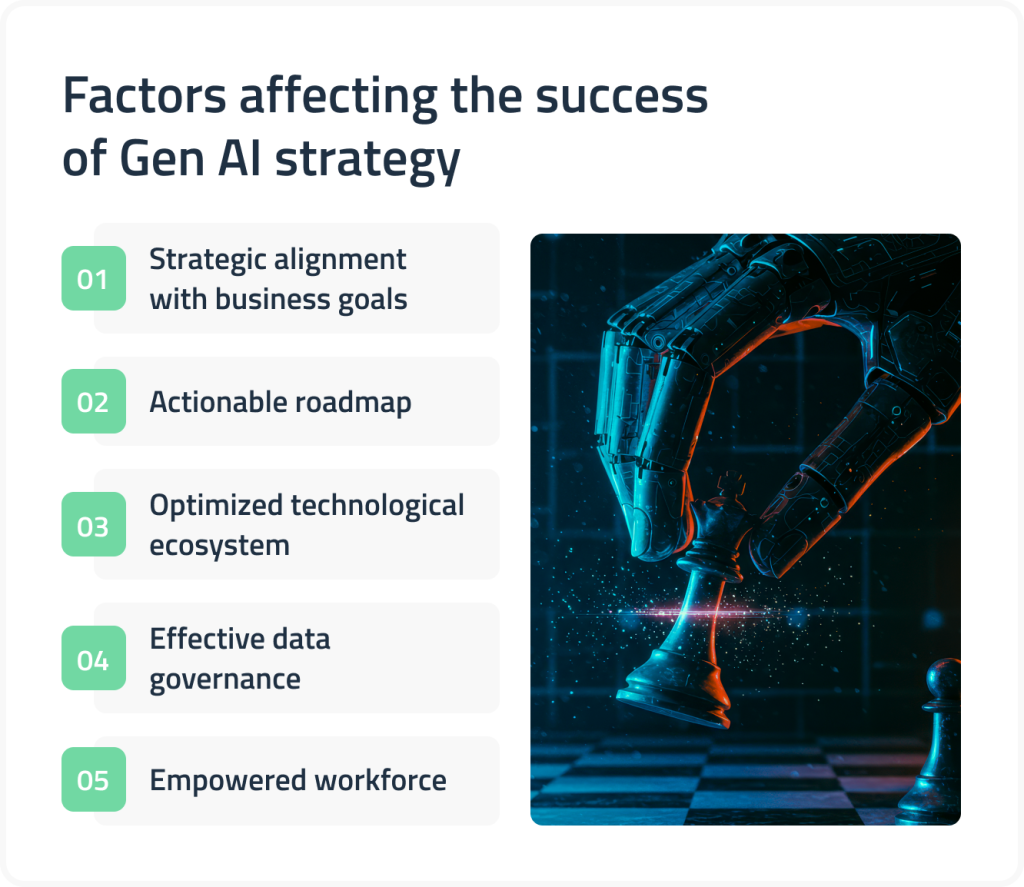 Factors affecting the success of Gen AI strategy

01 Strategic alignment with business goals

02 Actionable roadmap

03 Optimized technological ecosystem

04 Effective data governance

05 Empowered workforce